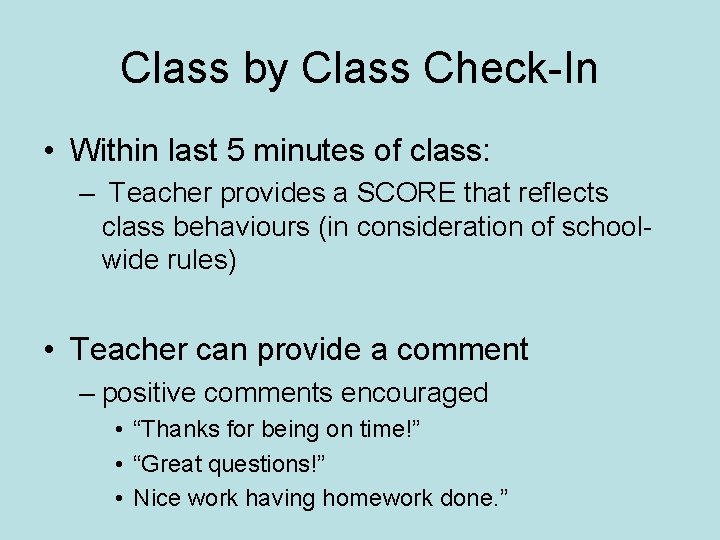 Class by Class Check-In

• Within last 5 minutes of class:
– Teacher provides a SCORE that reflects class behaviours (in consideration of school-wide rules)

• Teacher can provide a comment
– positive comments encouraged
• “Thanks for being on time!”
• “Great questions!”
• Nice work having homework done.”